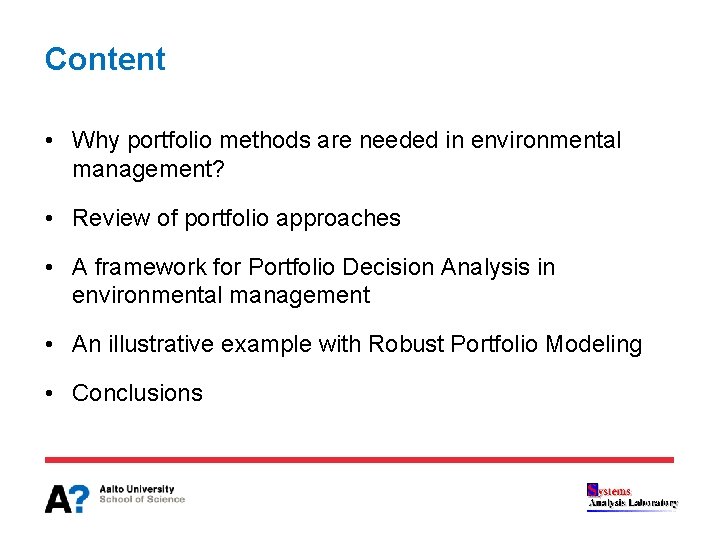 Content

• Why portfolio methods are needed in environmental management?

• Review of portfolio approaches

• A framework for Portfolio Decision Analysis in environmental management

• An illustrative example with Robust Portfolio Modeling

• Conclusions

A? Aalto University
School of Science

Systems
Analysis Laboratory